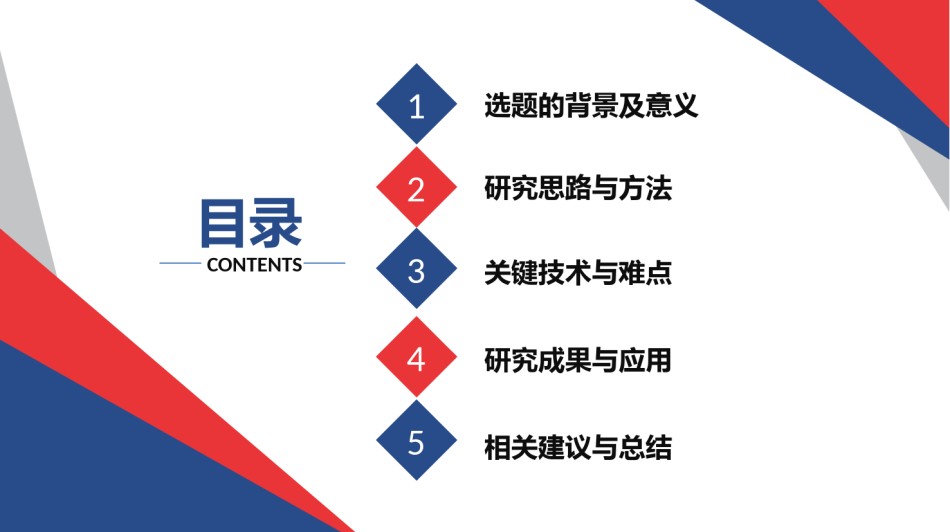 目录
CONTENTS

1 选题的背景及意义

2 研究思路与方法

3 关键技术与难点

4 研究成果与应用

5 相关建议与总结